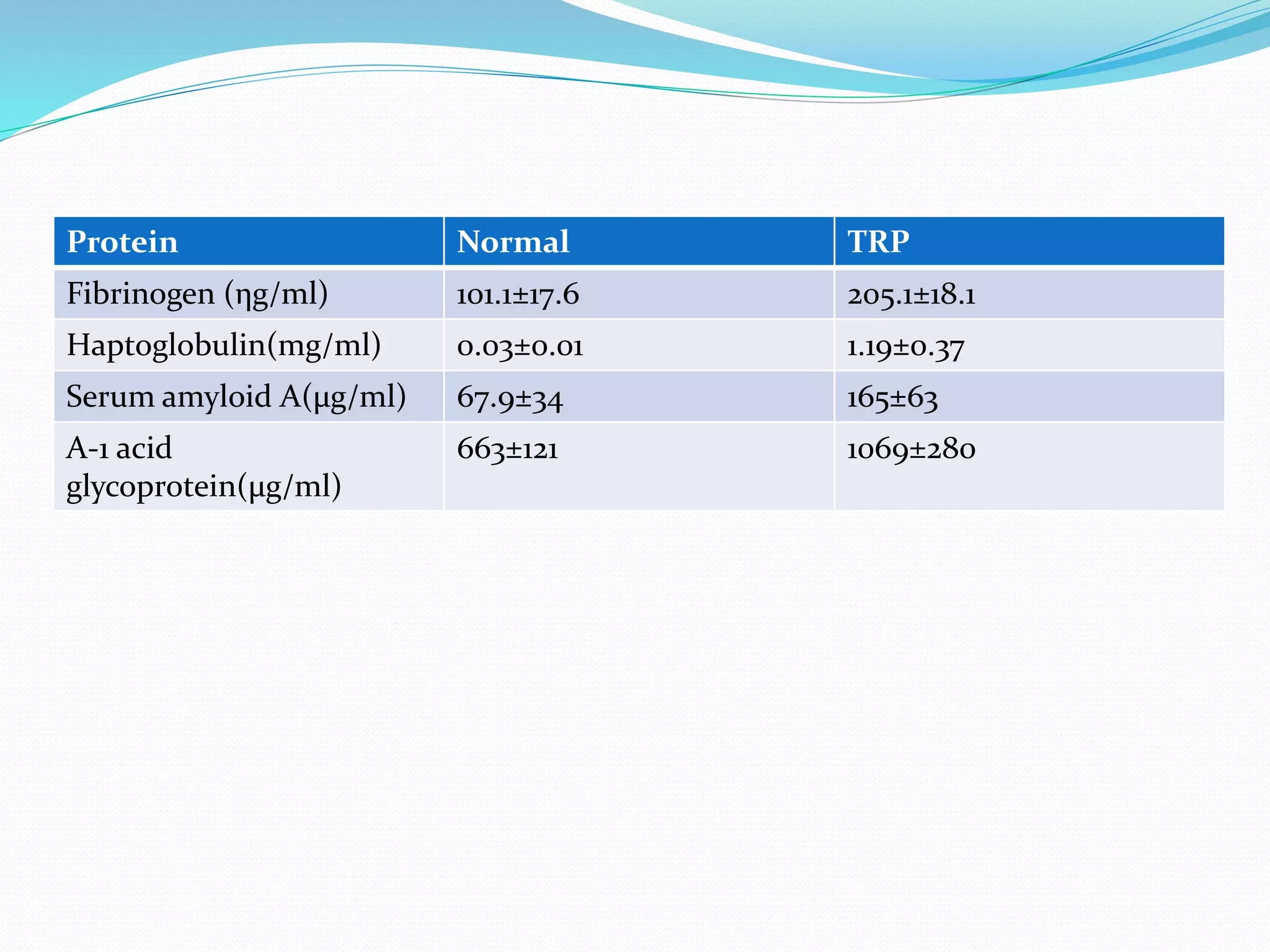 | Protein | Normal | TRP |
|---|---|---|
| Fibrinogen (ηg/ml) | 101.1±17.6 | 205.1±18.1 |
| Haptoglobulin(mg/ml) | 0.03±0.01 | 1.19±0.37 |
| Serum amyloid A(µg/ml) | 67.9±34 | 165±63 |
| A-1 acid glycoprotein(µg/ml) | 663±121 | 1069±280 |